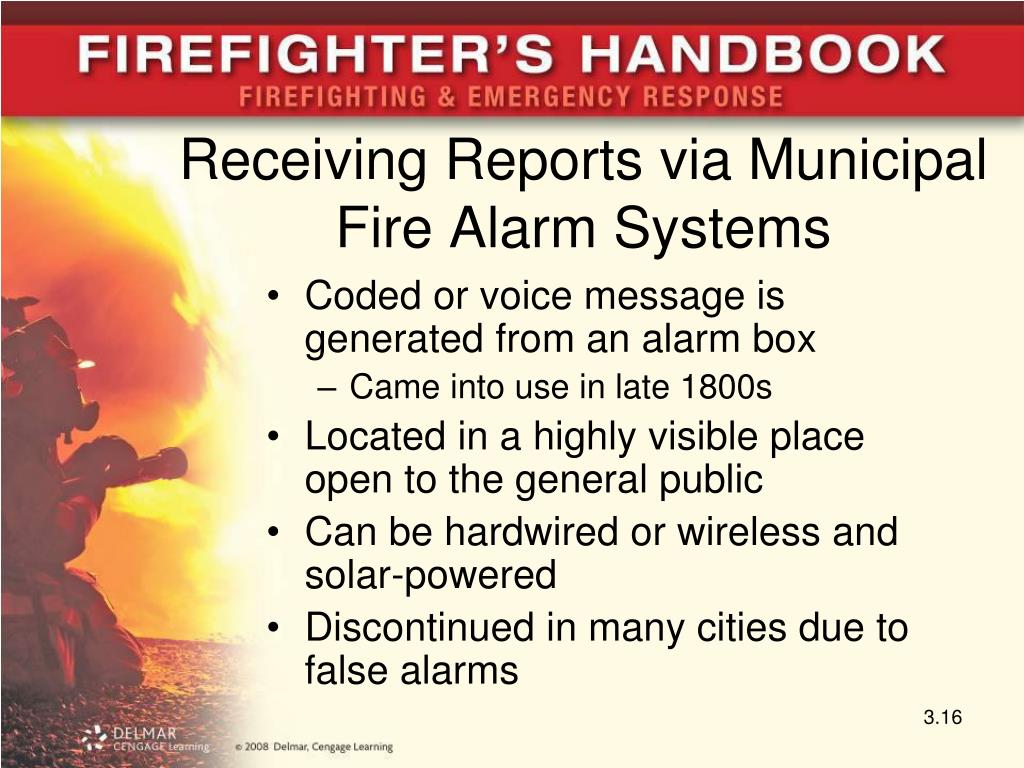 FIREFIGHTER'S HANDBOOK
FIREFIGHTING & EMERGENCY RESPONSE

Receiving Reports via Municipal Fire Alarm Systems

• Coded or voice message is generated from an alarm box
– Came into use in late 1800s
• Located in a highly visible place open to the general public
• Can be hardwired or wireless and solar-powered
• Discontinued in many cities due to false alarms

3.16

DELMAR CENGAGE Learning © 2008 Delmar, Cengage Learning